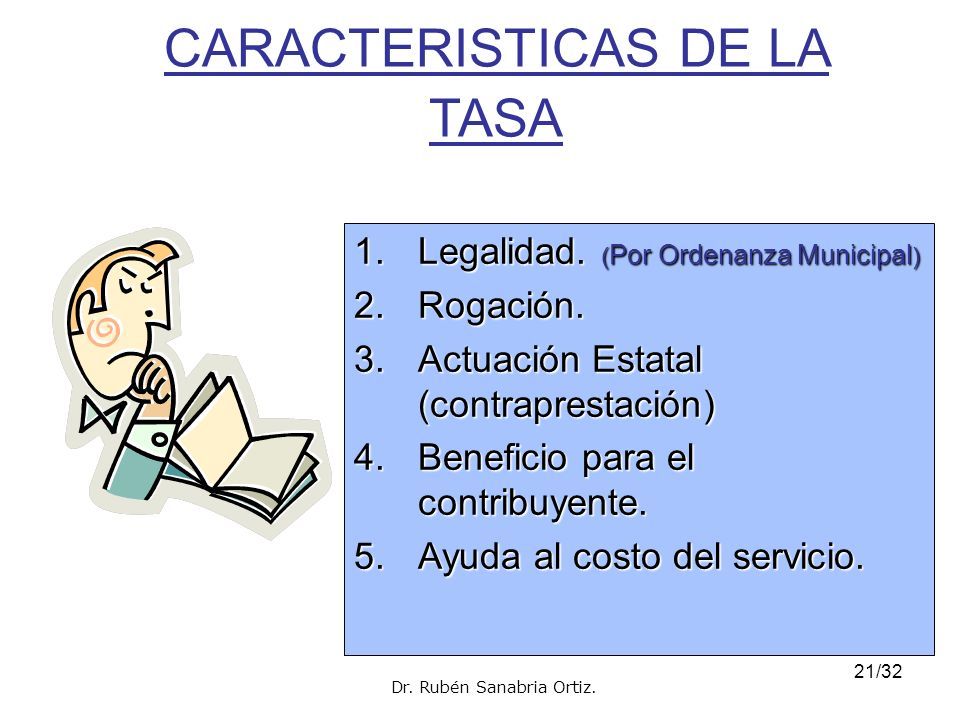 CARACTERISTICAS DE LA TASA

1. Legalidad. (Por Ordenanza Municipal)
2. Rogación.
3. Actuación Estatal (contraprestación)
4. Beneficio para el contribuyente.
5. Ayuda al costo del servicio.

21/32

Dr. Rubén Sanabria Ortiz.